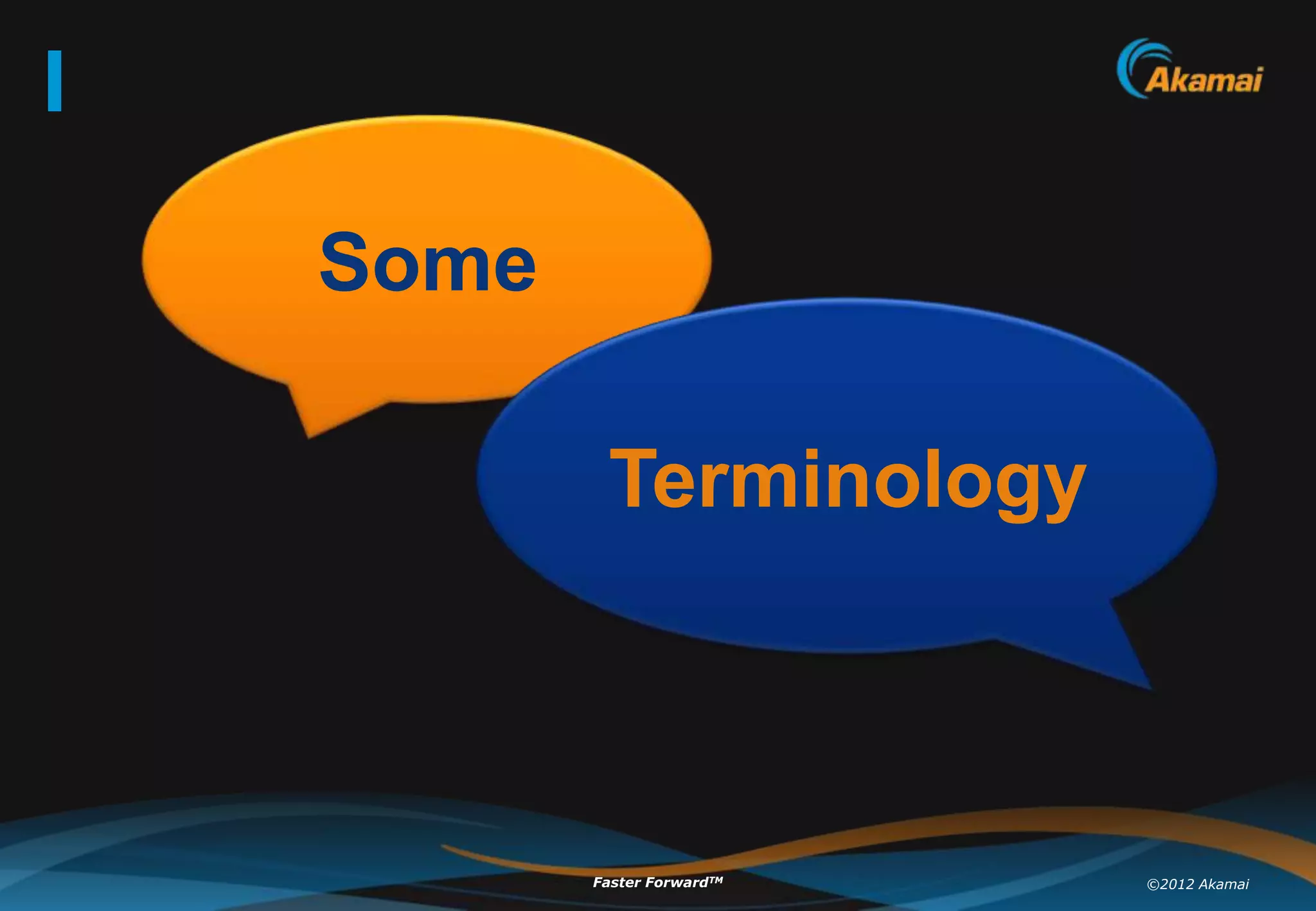 Akamai

Some

Terminology

Faster Forward™

©2012 Akamai